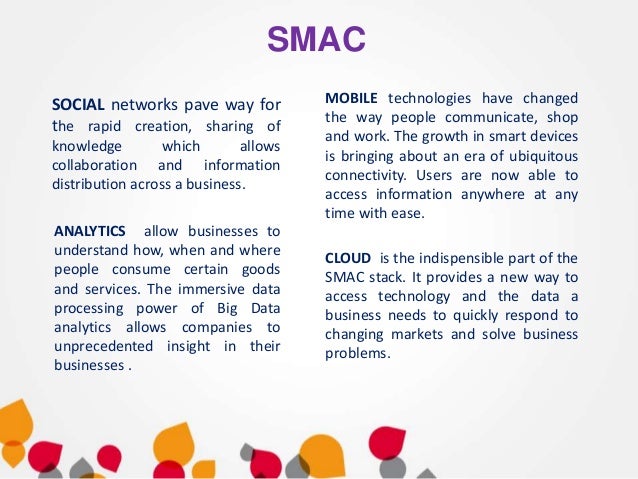 SMAC

SOCIAL networks pave way for the rapid creation, sharing of knowledge which allows collaboration and information distribution across a business.

ANALYTICS allow businesses to understand how, when and where people consume certain goods and services. The immersive data processing power of Big Data analytics allows companies to unprecedented insight in their businesses .

MOBILE technologies have changed the way people communicate, shop and work. The growth in smart devices is bringing about an era of ubiquitous connectivity. Users are now able to access information anywhere at any time with ease.

CLOUD is the indispensible part of the SMAC stack. It provides a new way to access technology and the data a business needs to quickly respond to changing markets and solve business problems.